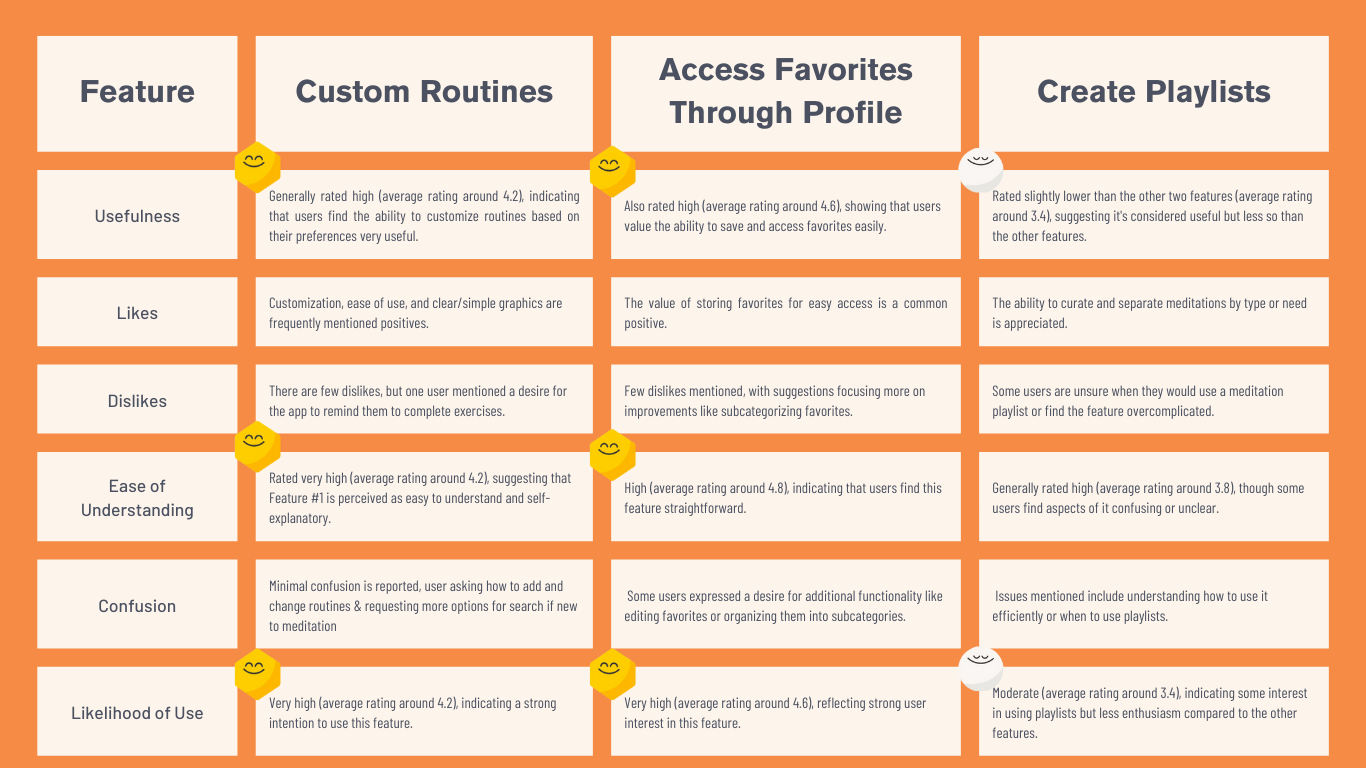 | Feature | Custom Routines | Access Favorites Through Profile | Create Playlists |
|---|---|---|---|
| Usefulness | Generally rated high (average rating around 4.2), indicating that users find the ability to customize routines based on their preferences very useful. | Also rated high (average rating around 4.6), showing that users value the ability to save and access favorites easily. | Rated slightly lower than the other two features (average rating around 3.4), suggesting it's considered useful but less so than the other features. |
| Likes | Customization, ease of use, and clear/simple graphics are frequently mentioned positives. | The value of storing favorites for easy access is a common positive. | The ability to curate and separate meditations by type or need is appreciated. |
| Dislikes | There are few dislikes, but one user mentioned a desire for the app to remind them to complete exercises. | Few dislikes mentioned, with suggestions focusing more on improvements like subcategorizing favorites. | Some users are unsure when they would use a meditation playlist or find the feature overcomplicated. |
| Ease of Understanding | Rated very high (average rating around 4.2), suggesting that Feature #1 is perceived as easy to understand and self-explanatory. | High (average rating around 4.8), indicating that users find this feature straightforward. | Generally rated high (average rating around 3.8), though some users find aspects of it confusing or unclear. |
| Confusion | Minimal confusion is reported, user asking how to add and change routines & requesting more options for search if new to meditation | Some users expressed a desire for additional functionality like editing favorites or organizing them into subcategories. | Issues mentioned include understanding how to use it efficiently or when to use playlists. |
| Likelihood of Use | Very high (average rating around 4.2), indicating a strong intention to use this feature. | Very high (average rating around 4.6), reflecting strong user interest in this feature. | Moderate (average rating around 3.4), indicating some interest in using playlists but less enthusiasm compared to the other features. |